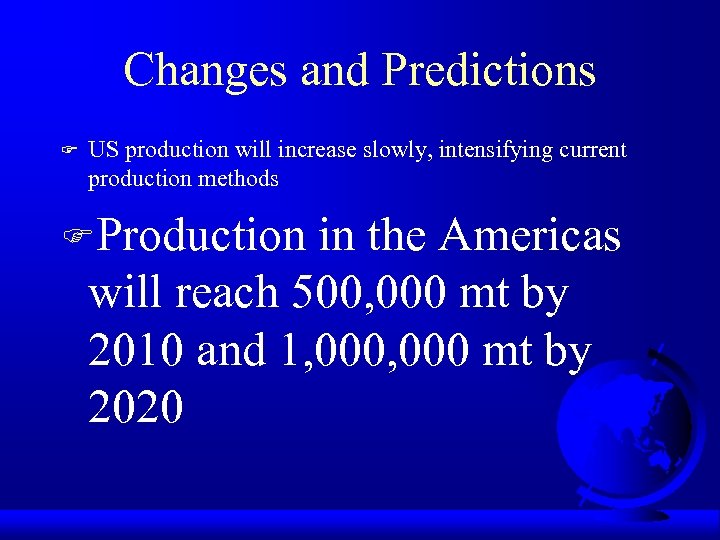 Changes and Predictions

☞ US production will increase slowly, intensifying current production methods

☞ Production in the Americas will reach 500,000 mt by 2010 and 1,000,000 mt by 2020